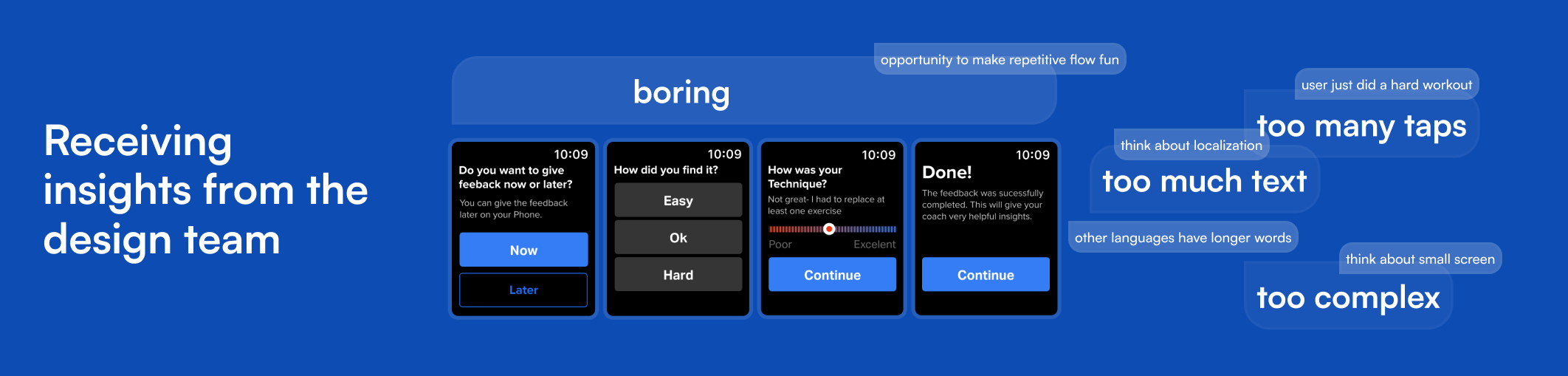 Receiving insights from the design team

opportunity to make repetitive flow fun

boring

10:09
Do you want to give feeback now or later?
You can give the feedback later on your Phone.
Now
Later

10:09
How did you find it?
Easy
Ok
Hard

10:09
How was your Technique?
Not great- I had to replace at least one exercise
Poor
Excelent
Continue

10:09
Done!
The feedback was sucessfully completed. This will give your coach very helpful insights.
Continue

user just did a hard workout
too many taps
think about localization
too much text
other languages have longer words
think about small screen
too complex